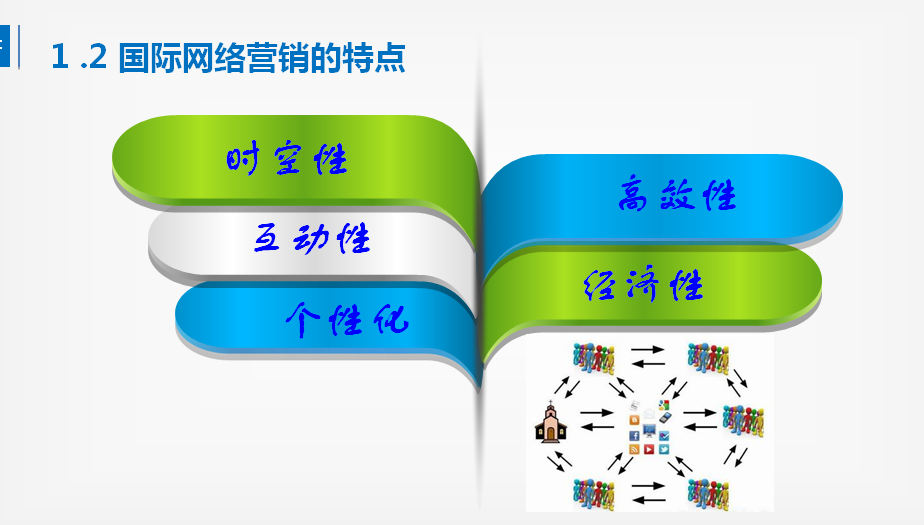 1 .2 国际网络营销的特点

时空性

互动性

个性化

高效性

经济性